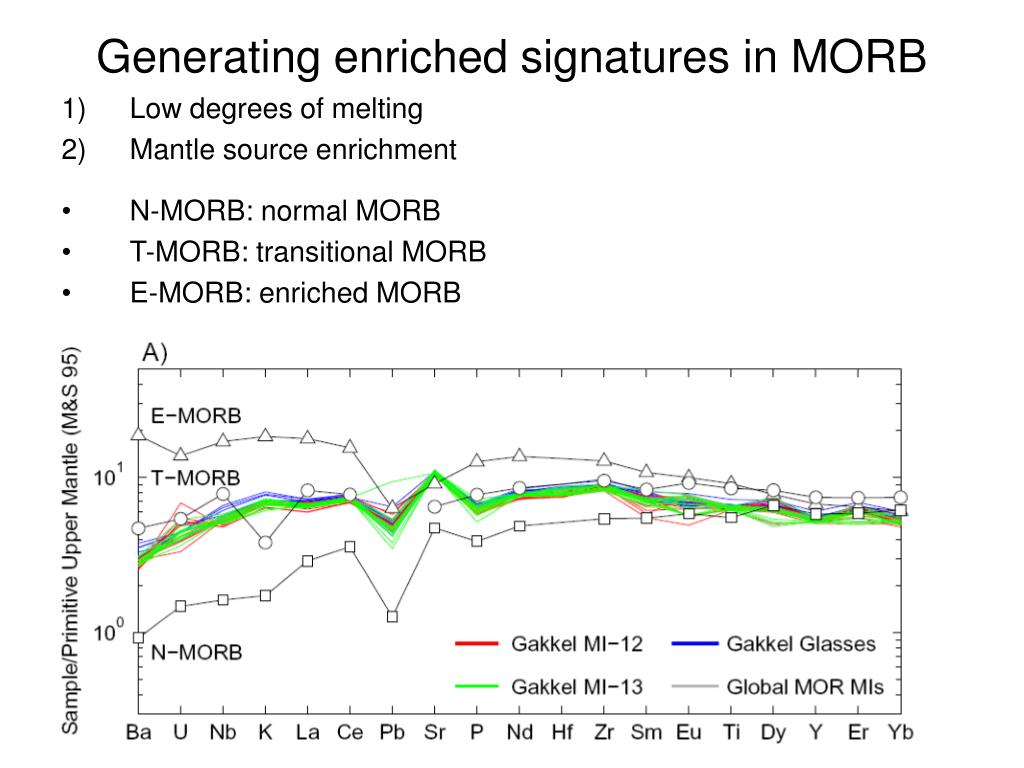 Generating enriched signatures in MORB

1) Low degrees of melting
2) Mantle source enrichment

• N-MORB: normal MORB
• T-MORB: transitional MORB
• E-MORB: enriched MORB

A)

Sample/Primitive Upper Mantle (M&S 95)

$10^1$

$10^0$

E−MORB

T−MORB

N−MORB

Gakkel MI−12
Gakkel Glasses
Gakkel MI−13
Global MOR MIs

Ba U Nb K La Ce Pb Sr P Nd Hf Zr Sm Eu Ti Dy Y Er Yb